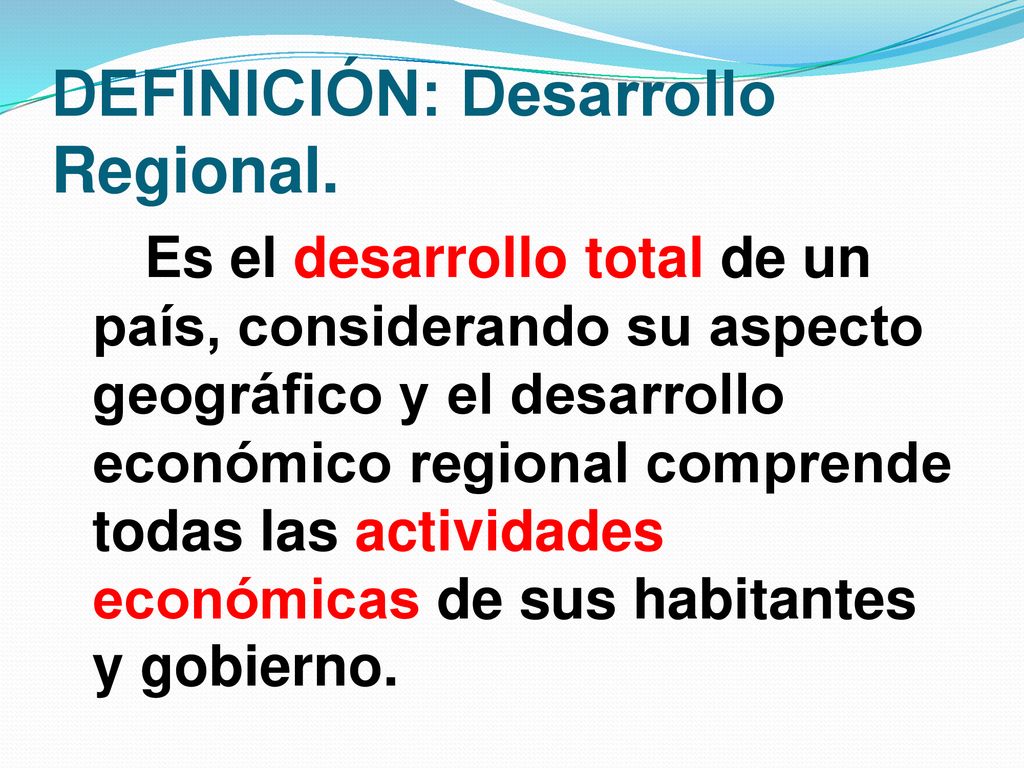 DEFINICIÓN: Desarrollo Regional.

Es el desarrollo total de un país, considerando su aspecto geográfico y el desarrollo económico regional comprende todas las actividades económicas de sus habitantes y gobierno.